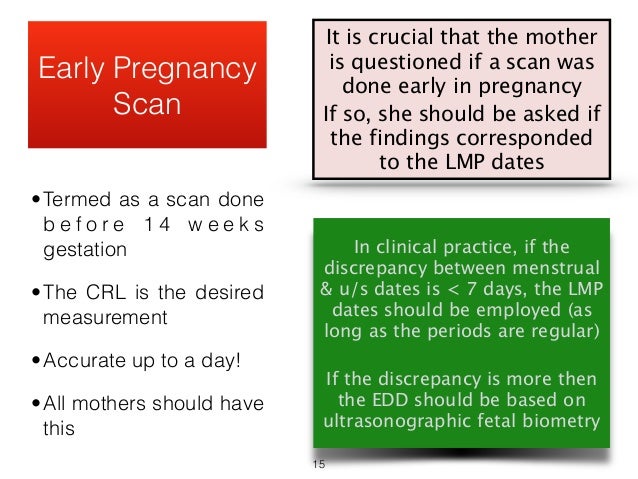 Early Pregnancy Scan

It is crucial that the mother is questioned if a scan was done early in pregnancy
If so, she should be asked if the findings corresponded to the LMP dates

• Termed as a scan done before 14 weeks gestation

• The CRL is the desired measurement

• Accurate up to a day!

• All mothers should have this

In clinical practice, if the discrepancy between menstrual & u/s dates is < 7 days, the LMP dates should be employed (as long as the periods are regular)

If the discrepancy is more then the EDD should be based on ultrasonographic fetal biometry

15